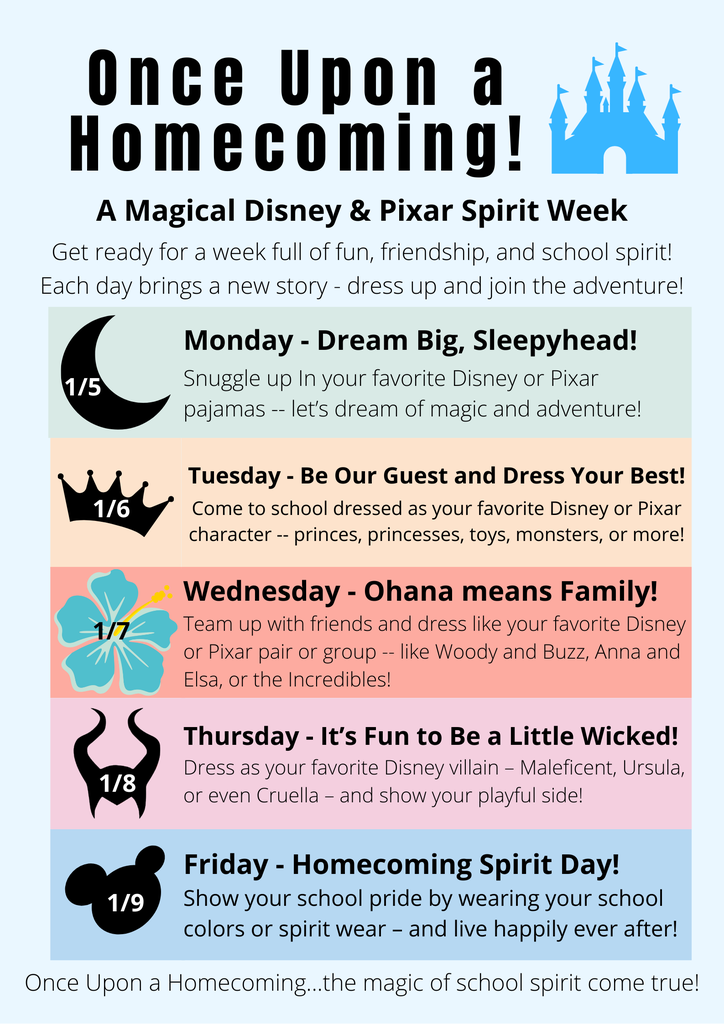 Once Upon a Homecoming!

A Magical Disney & Pixar Spirit Week

Get ready for a week full of fun, friendship, and school spirit! Each day brings a new story - dress up and join the adventure!

1/5

Monday - Dream Big, Sleepyhead!

Snuggle up In your favorite Disney or Pixar pajamas -- let's dream of magic and adventure!

1/6

Tuesday - Be Our Guest and Dress Your Best!

Come to school dressed as your favorite Disney or Pixar character -- princes, princesses, toys, monsters, or more!

1/7

Wednesday - Ohana means Family!

Team up with friends and dress like your favorite Disney or Pixar pair or group -- like Woody and Buzz, Anna and Elsa, or the Incredibles!

1/8

Thursday - It's Fun to Be a Little Wicked!

Dress as your favorite Disney villain – Maleficent, Ursula, or even Cruella – and show your playful side!

1/9

Friday - Homecoming Spirit Day!

Show your school pride by wearing your school colors or spirit wear – and live happily ever after!

Once Upon a Homecoming...the magic of school spirit come true!